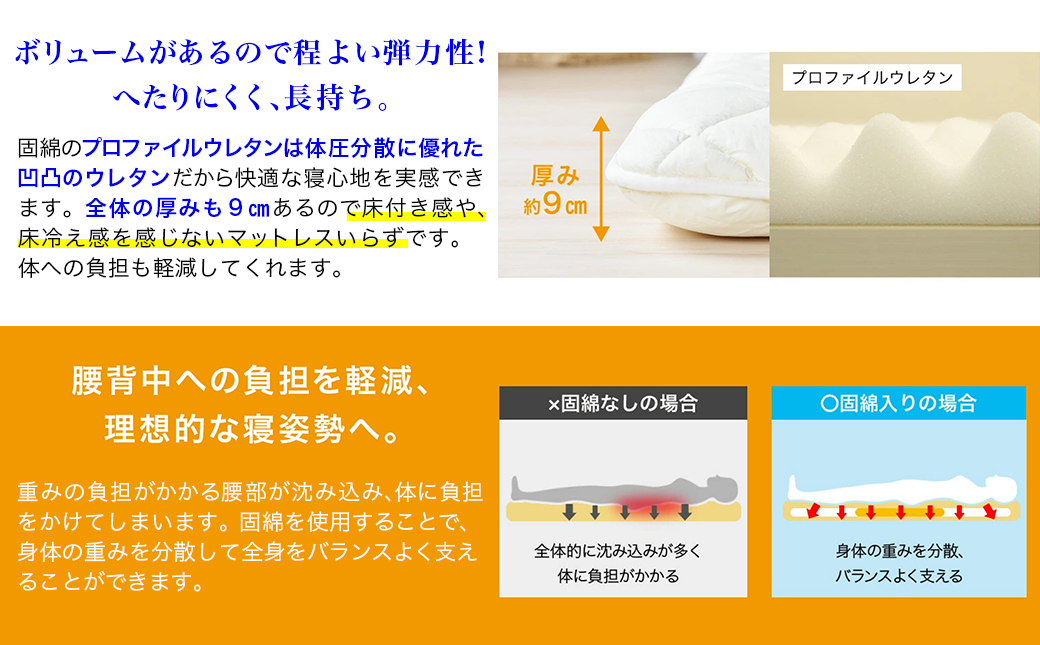 ボリュームがあるので程よい弾力性!
へたりにくく、長持ち。

固綿のプロファイルウレタンは体圧分散に優れた凹凸のウレタンだから快適な寝心地を実感できます。全体の厚みも９㎝あるので床付き感や、床冷え感を感じないマットレスいらずです。体への負担も軽減してくれます。

厚み
約９㎝

プロファイルウレタン

腰背中への負担を軽減、
理想的な寝姿勢へ。

重みの負担がかかる腰部が沈み込み、体に負担をかけてしまいます。固綿を使用することで、身体の重みを分散して全身をバランスよく支えることができます。

×固綿なしの場合

全体的に沈み込みが多く
体に負担がかかる

○固綿入りの場合

身体の重みを分散、
バランスよく支える